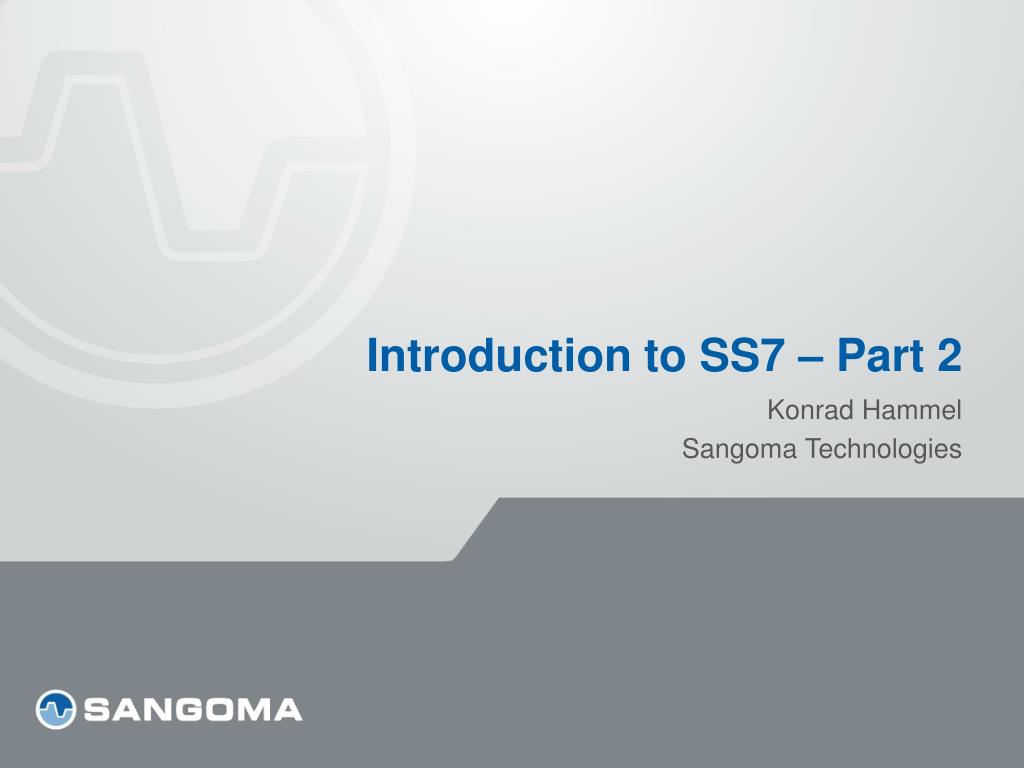 Introduction to SS7 – Part 2

Konrad Hammel
Sangoma Technologies

SANGOMA